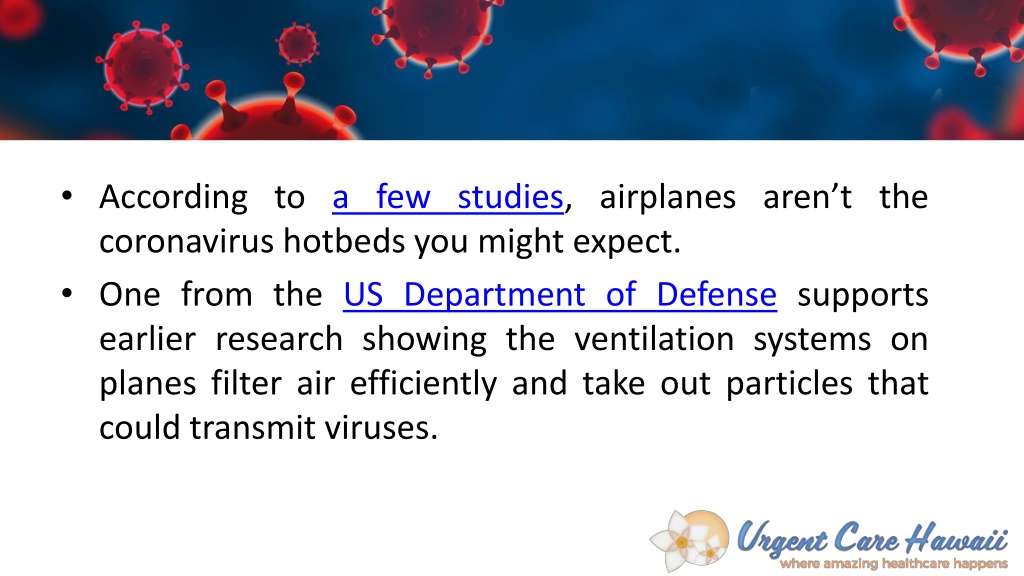 • According to a few studies, airplanes aren't the coronavirus hotbeds you might expect.

• One from the US Department of Defense supports earlier research showing the ventilation systems on planes filter air efficiently and take out particles that could transmit viruses.

Urgent Care Hawaii
where amazing healthcare happens